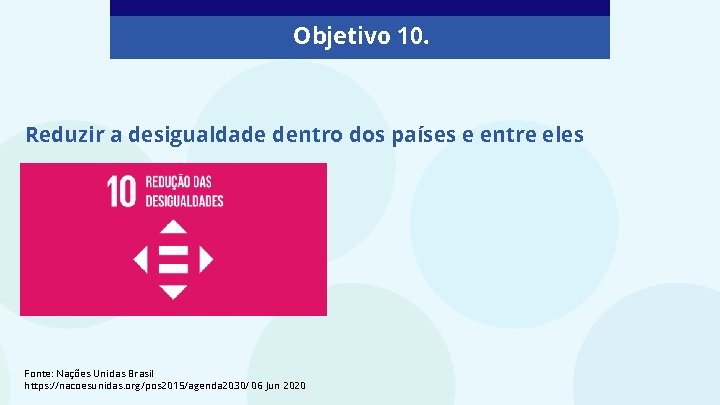 Objetivo 10.

Reduzir a desigualdade dentro dos países e entre eles

10 REDUÇÃO DAS DESIGUALDADES

Fonte: Nações Unidas Brasil
https://nacoesunidas.org/pos2015/agenda2030/ 06 Jun 2020